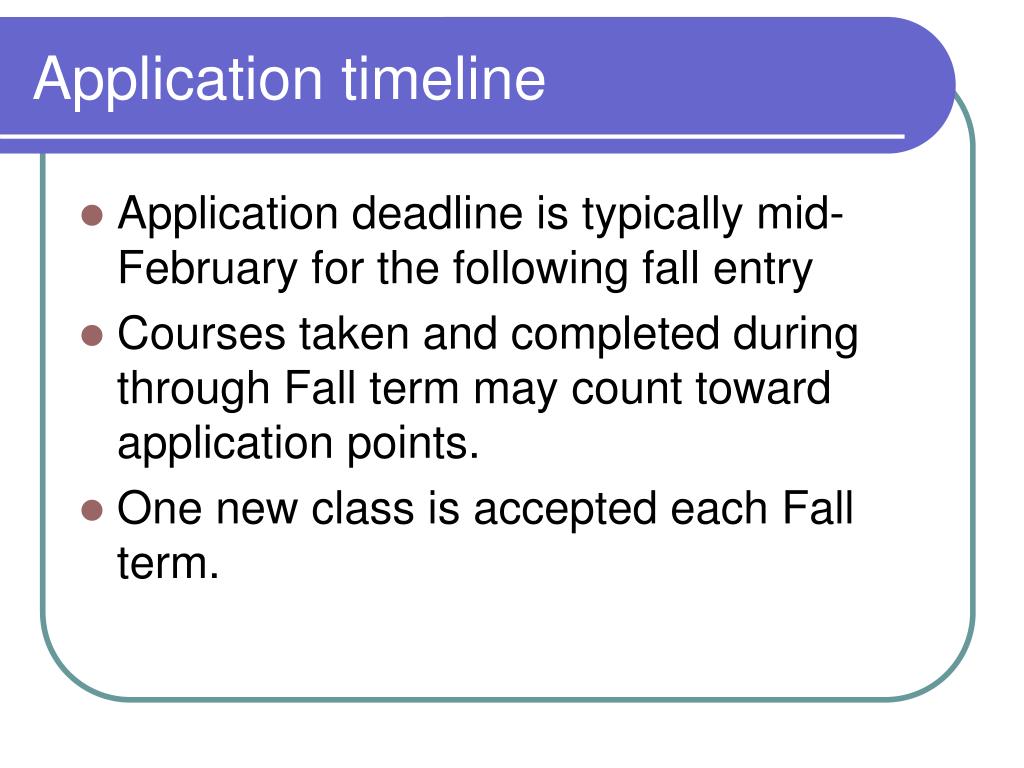 Application timeline

- Application deadline is typically mid-February for the following fall entry
- Courses taken and completed during through Fall term may count toward application points.
- One new class is accepted each Fall term.